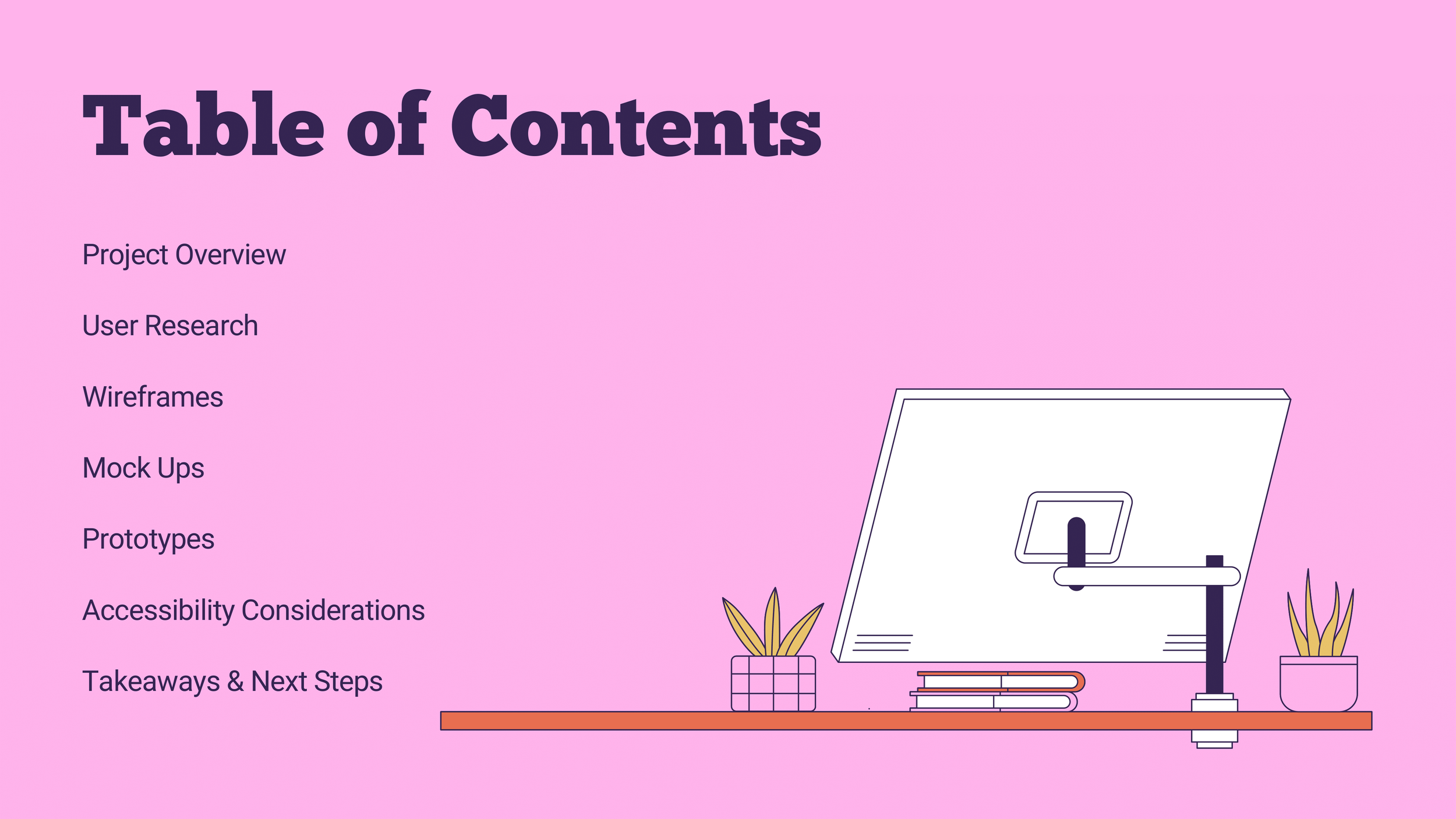 Table of Contents

Project Overview

User Research

Wireframes

Mock Ups

Prototypes

Accessibility Considerations

Takeaways & Next Steps